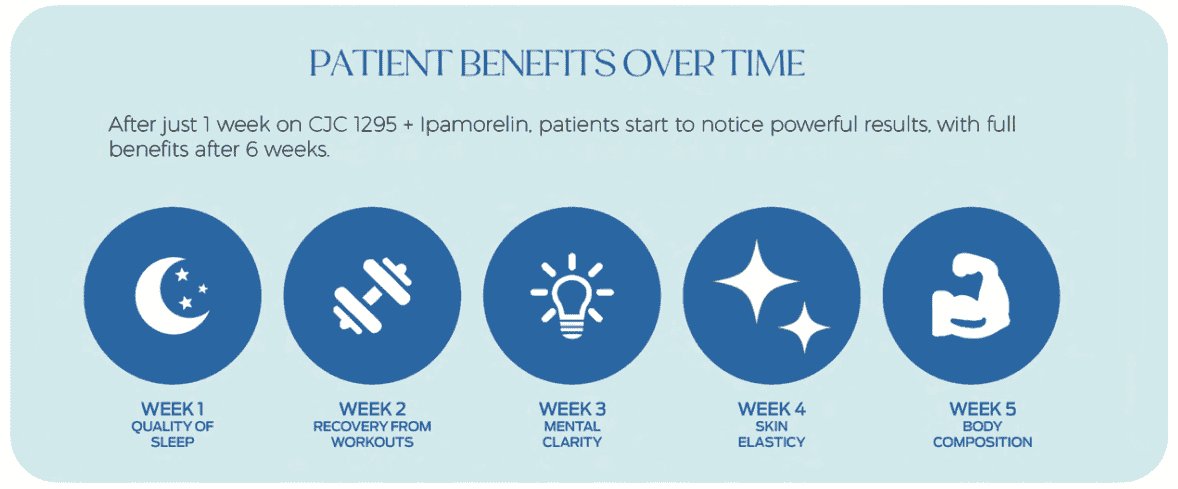 PATIENT BENEFITS OVER TIME

After just 1 week on CJC 1295 + Ipamorelin, patients start to notice powerful results, with full benefits after 6 weeks.

WEEK 1
QUALITY OF SLEEP

WEEK 2
RECOVERY FROM WORKOUTS

WEEK 3
MENTAL CLARITY

WEEK 4
SKIN ELASTICY

WEEK 5
BODY COMPOSITION